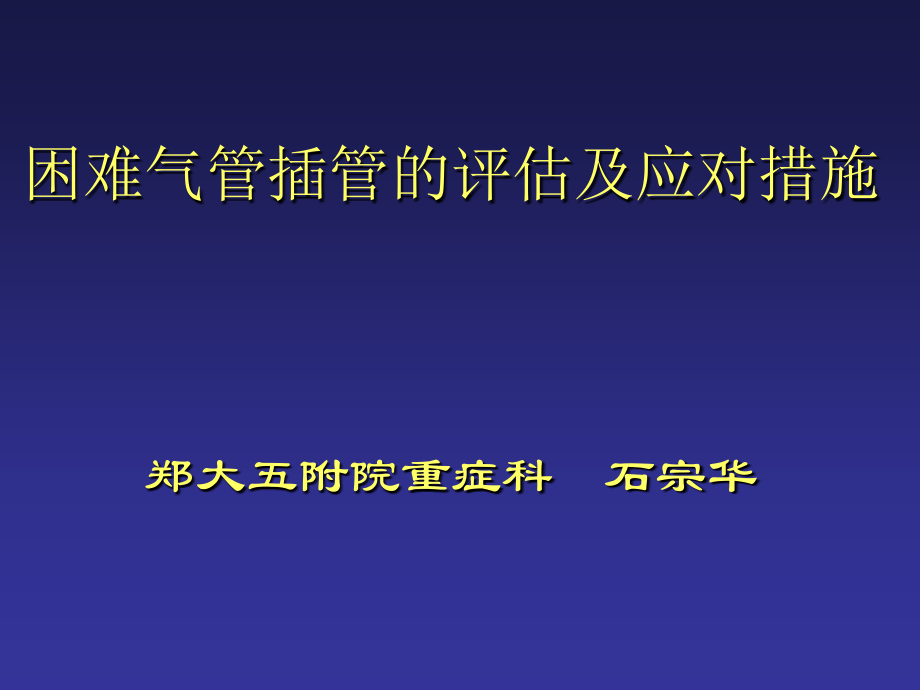 困难气管插管的评估及应对措施

郑大五附院重症科　石宗华